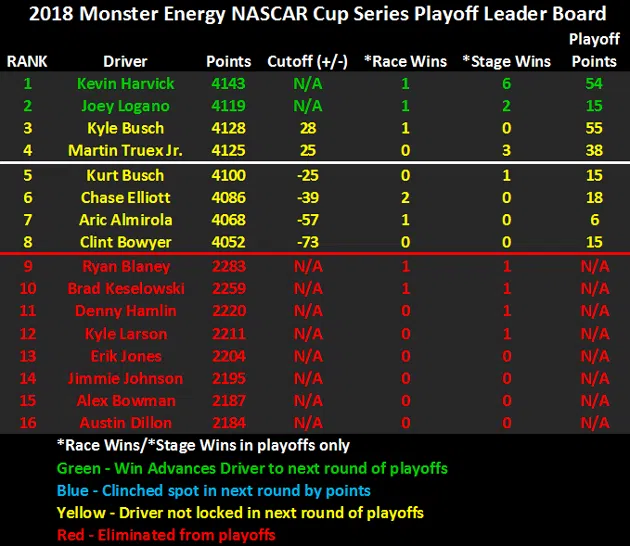 2018 Monster Energy NASCAR Cup Series Playoff Leader Board

| RANK | Driver | Points | Cutoff (+/-) | *Race Wins | *Stage Wins | Playoff Points |
|---|---|---|---|---|---|---|
| 1 | Kevin Harvick | 4143 | N/A | 1 | 6 | 54 |
| 2 | Joey Logano | 4119 | N/A | 1 | 2 | 15 |
| 3 | Kyle Busch | 4128 | 28 | 1 | 0 | 55 |
| 4 | Martin Truex Jr. | 4125 | 25 | 0 | 3 | 38 |
| 5 | Kurt Busch | 4100 | -25 | 0 | 1 | 15 |
| 6 | Chase Elliott | 4086 | -39 | 2 | 0 | 18 |
| 7 | Aric Almirola | 4068 | -57 | 1 | 0 | 6 |
| 8 | Clint Bowyer | 4052 | -73 | 0 | 0 | 15 |
| 9 | Ryan Blaney | 2283 | N/A | 1 | 1 | N/A |
| 10 | Brad Keselowski | 2259 | N/A | 1 | 1 | N/A |
| 11 | Denny Hamlin | 2220 | N/A | 0 | 1 | N/A |
| 12 | Kyle Larson | 2211 | N/A | 0 | 1 | N/A |
| 13 | Erik Jones | 2204 | N/A | 0 | 0 | N/A |
| 14 | Jimmie Johnson | 2195 | N/A | 0 | 0 | N/A |
| 15 | Alex Bowman | 2187 | N/A | 0 | 0 | N/A |
| 16 | Austin Dillon | 2184 | N/A | 0 | 0 | N/A |

*Race Wins/*Stage Wins in playoffs only
Green - Win Advances Driver to next round of playoffs
Blue - Clinched spot in next round by points
Yellow - Driver not locked in next round of playoffs
Red - Eliminated from playoffs